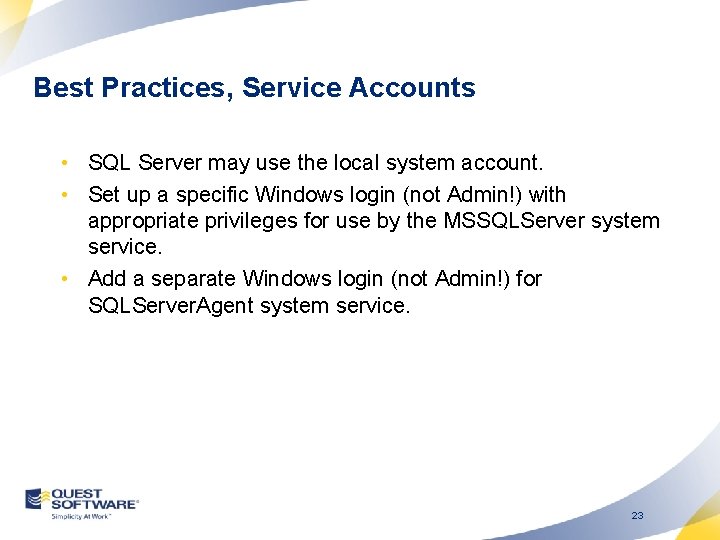 Best Practices, Service Accounts

• SQL Server may use the local system account.

• Set up a specific Windows login (not Admin!) with appropriate privileges for use by the MSSQLServer system service.

• Add a separate Windows login (not Admin!) for SQLServerAgent system service.

QUEST SOFTWARE®
Simplicity At Work™

23